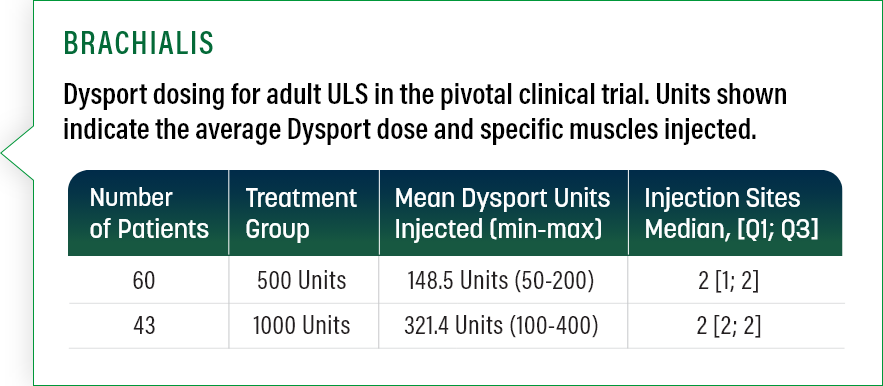 BRACHIALIS

Dysport dosing for adult ULS in the pivotal clinical trial. Units shown indicate the average Dysport dose and specific muscles injected.

| Number of Patients | Treatment Group | Mean Dysport Units Injected (min-max) | Injection Sites Median, [Q1; Q3] |
|---|---|---|---|
| 60 | 500 Units | 148.5 Units (50-200) | 2 [1; 2] |
| 43 | 1000 Units | 321.4 Units (100-400) | 2 [2; 2] |